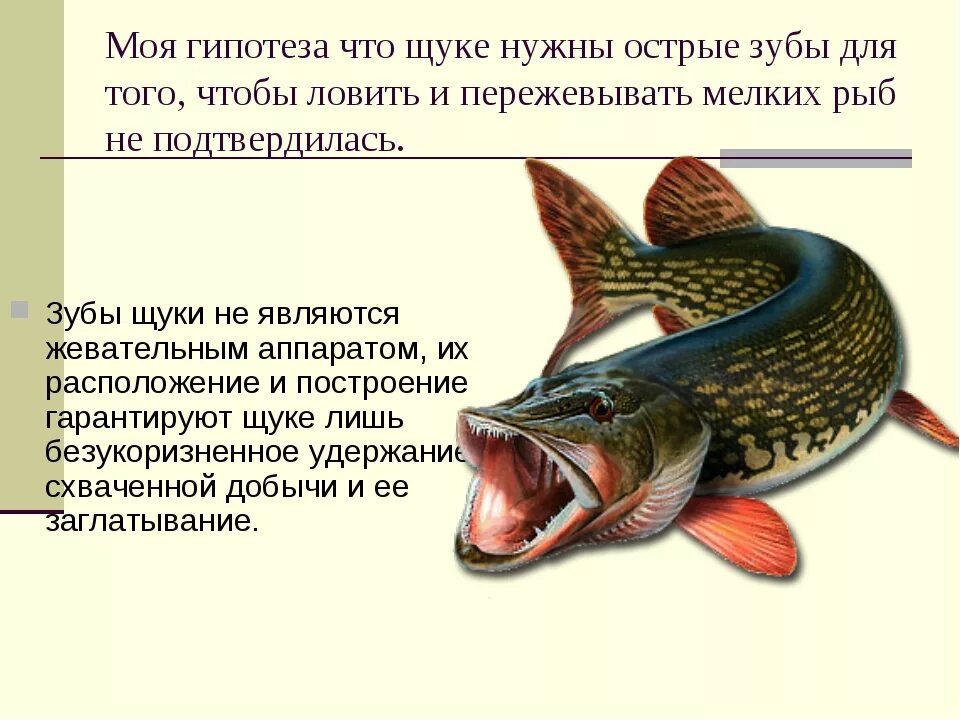 Моя гипотеза что щуке нужны острые зубы для того, чтобы ловить и пережевывать мелких рыб не подтвердилась.

Зубы щуки не являются жевательным аппаратом, их расположение и построение гарантируют щуке лишь безукоризненное удержание схваченной добычи и ее заглатывание.